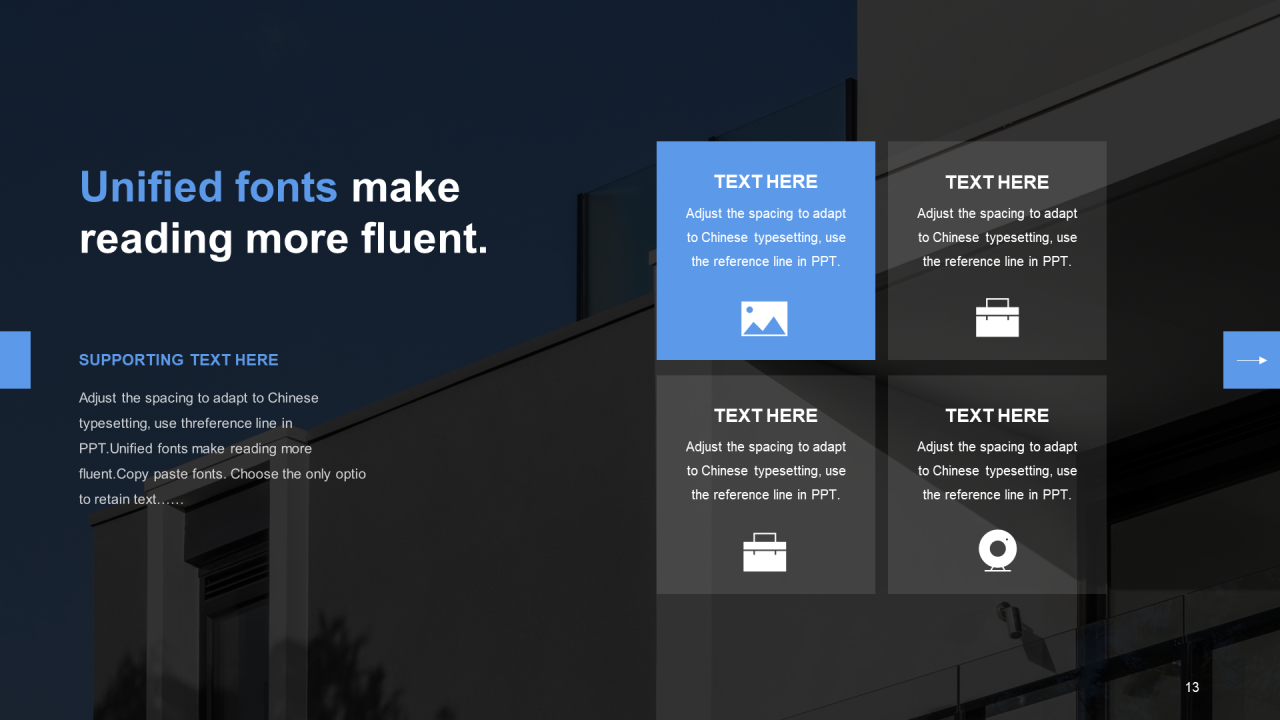 Unified fonts make reading more fluent.

SUPPORTING TEXT HERE

Adjust the spacing to adapt to Chinese typesetting, use threference line in PPT.Unified fonts make reading more fluent.Copy paste fonts. Choose the only optio to retain text……

TEXT HERE

Adjust the spacing to adapt to Chinese typesetting, use the reference line in PPT.

TEXT HERE

Adjust the spacing to adapt to Chinese typesetting, use the reference line in PPT.

TEXT HERE

Adjust the spacing to adapt to Chinese typesetting, use the reference line in PPT.

TEXT HERE

Adjust the spacing to adapt to Chinese typesetting, use the reference line in PPT.

13